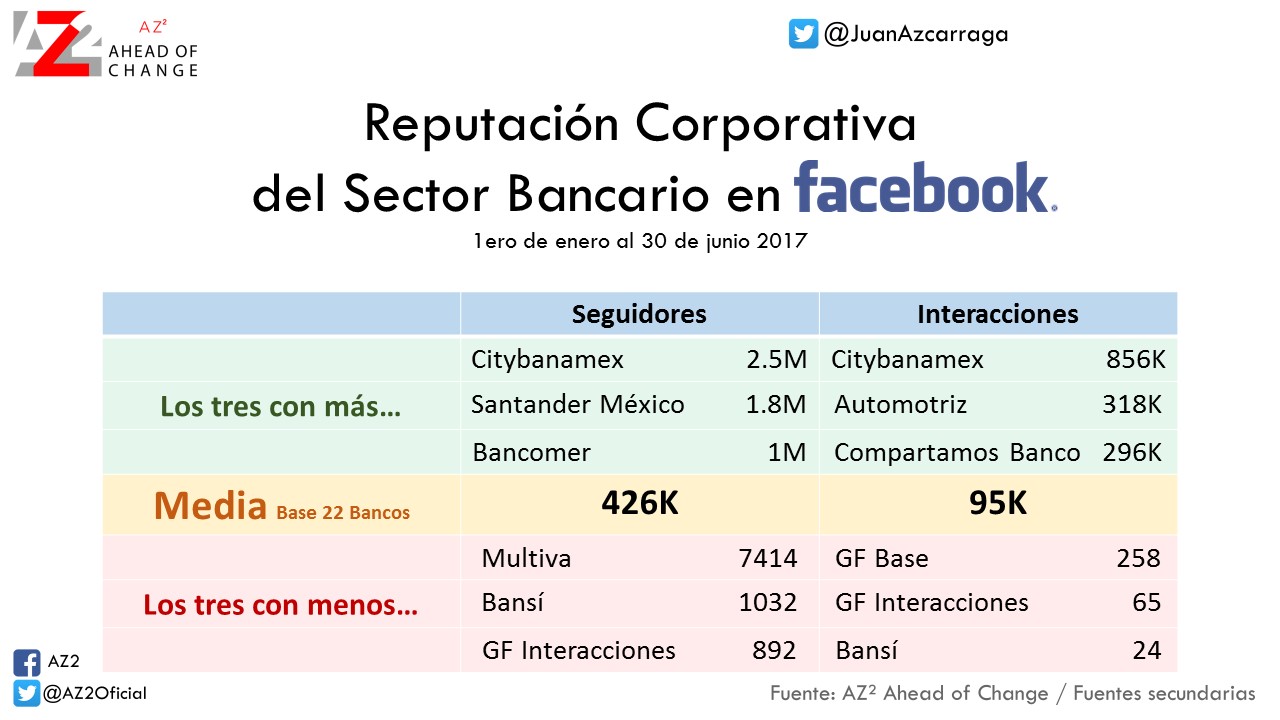 AZ2 AZ² AHEAD OF CHANGE

@JuanAzcarraga

Reputación Corporativa del Sector Bancario en facebook.

1ero de enero al 30 de junio 2017

| | Seguidores | | Interacciones | |
|---|---|---|---|---|
| Los tres con más… | Citybanamex | 2.5M | Citybanamex | 856K |
| | Santander México | 1.8M | Automotriz | 318K |
| | Bancomer | 1M | Compartamos Banco | 296K |
| Media Base 22 Bancos | 426K | | 95K | |
| Los tres con menos… | Multiva | 7414 | GF Base | 258 |
| | Bansí | 1032 | GF Interacciones | 65 |
| | GF Interacciones | 892 | Bansí | 24 |

AZ2
@AZ2Oficial

Fuente: AZ² Ahead of Change / Fuentes secundarias